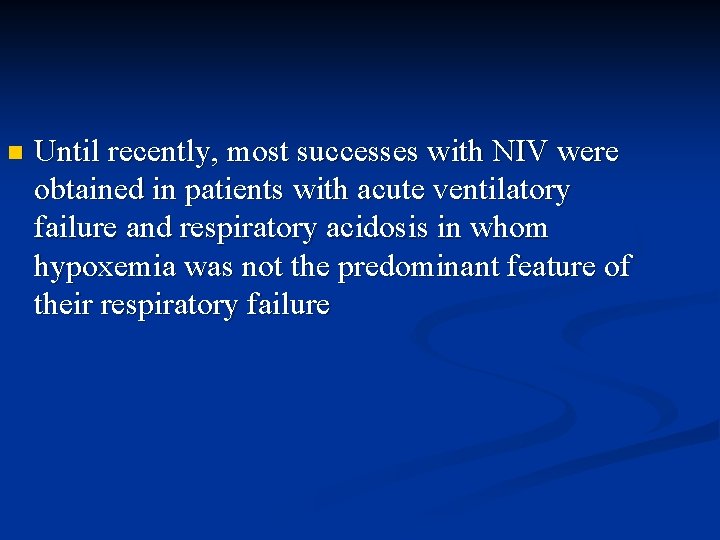 Until recently, most successes with NIV were obtained in patients with acute ventilatory failure and respiratory acidosis in whom hypoxemia was not the predominant feature of their respiratory failure